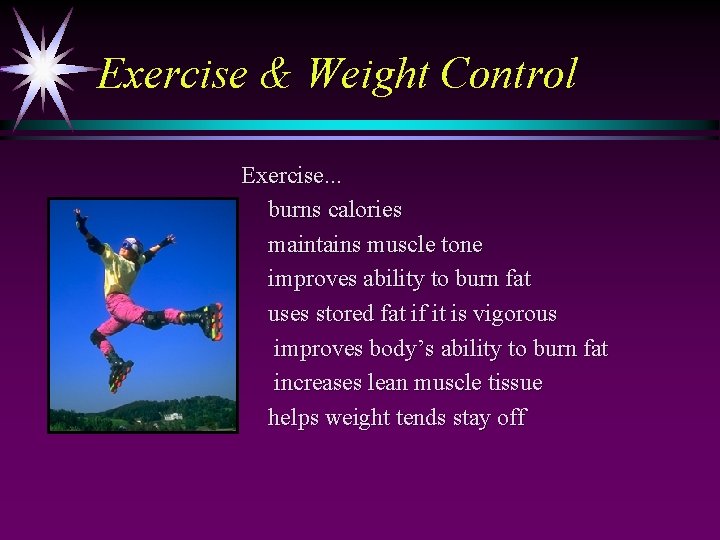 Exercise & Weight Control

Exercise...

burns calories

maintains muscle tone

improves ability to burn fat

uses stored fat if it is vigorous

improves body's ability to burn fat

increases lean muscle tissue

helps weight tends stay off